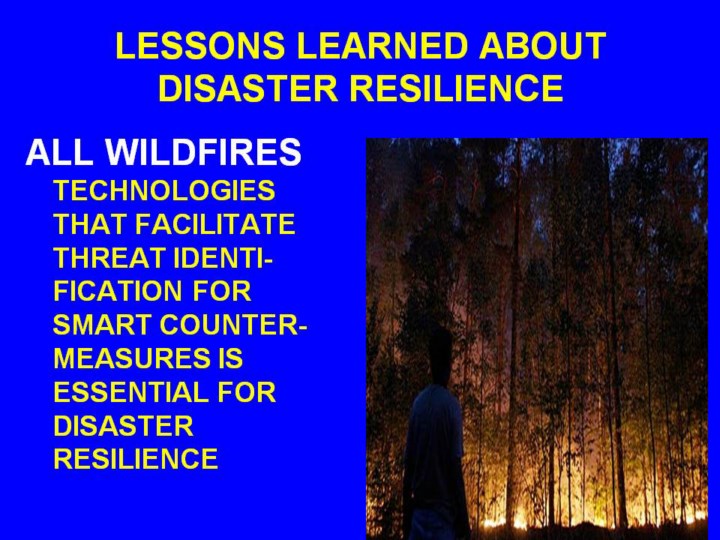 LESSONS LEARNED ABOUT DISASTER RESILIENCE

ALL WILDFIRES

TECHNOLOGIES THAT FACILITATE THREAT IDENTIFICATION FOR SMART COUNTERMEASURES IS ESSENTIAL FOR DISASTER RESILIENCE